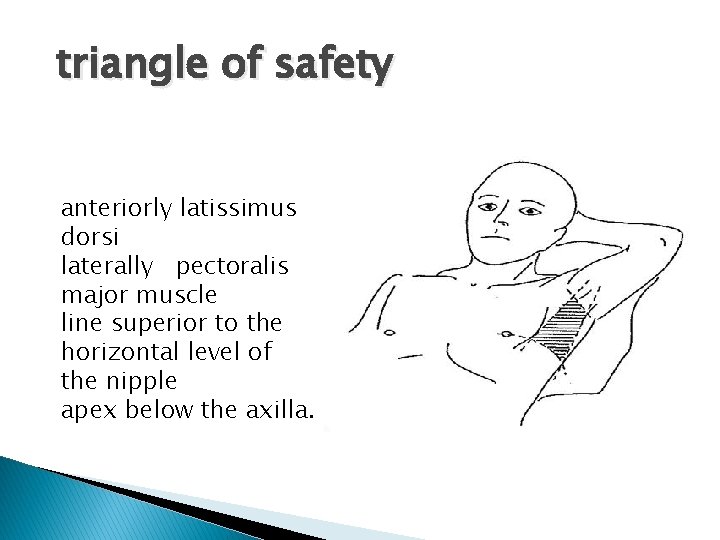 triangle of safety

anteriorly latissimus dorsi
laterally pectoralis major muscle
line superior to the horizontal level of the nipple
apex below the axilla.